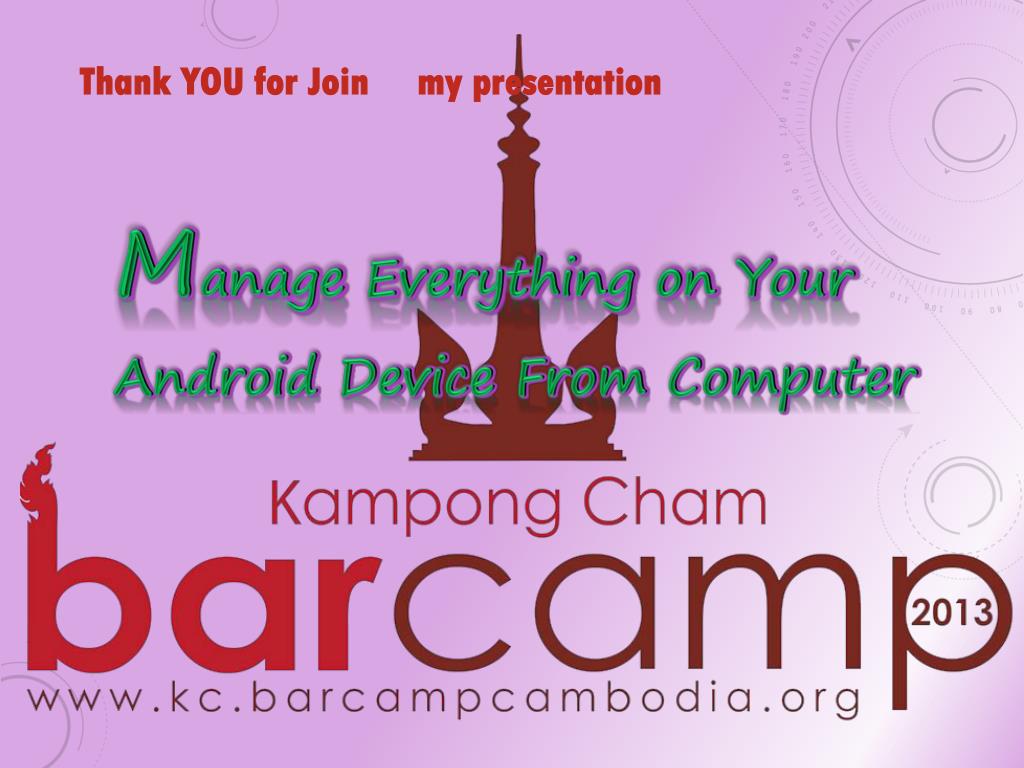 Thank YOU for Join my presentation

Manage Everything on Your Android Device From Computer

Kampong Cham

barcamp

2013

www.kc.barcampcambodia.org